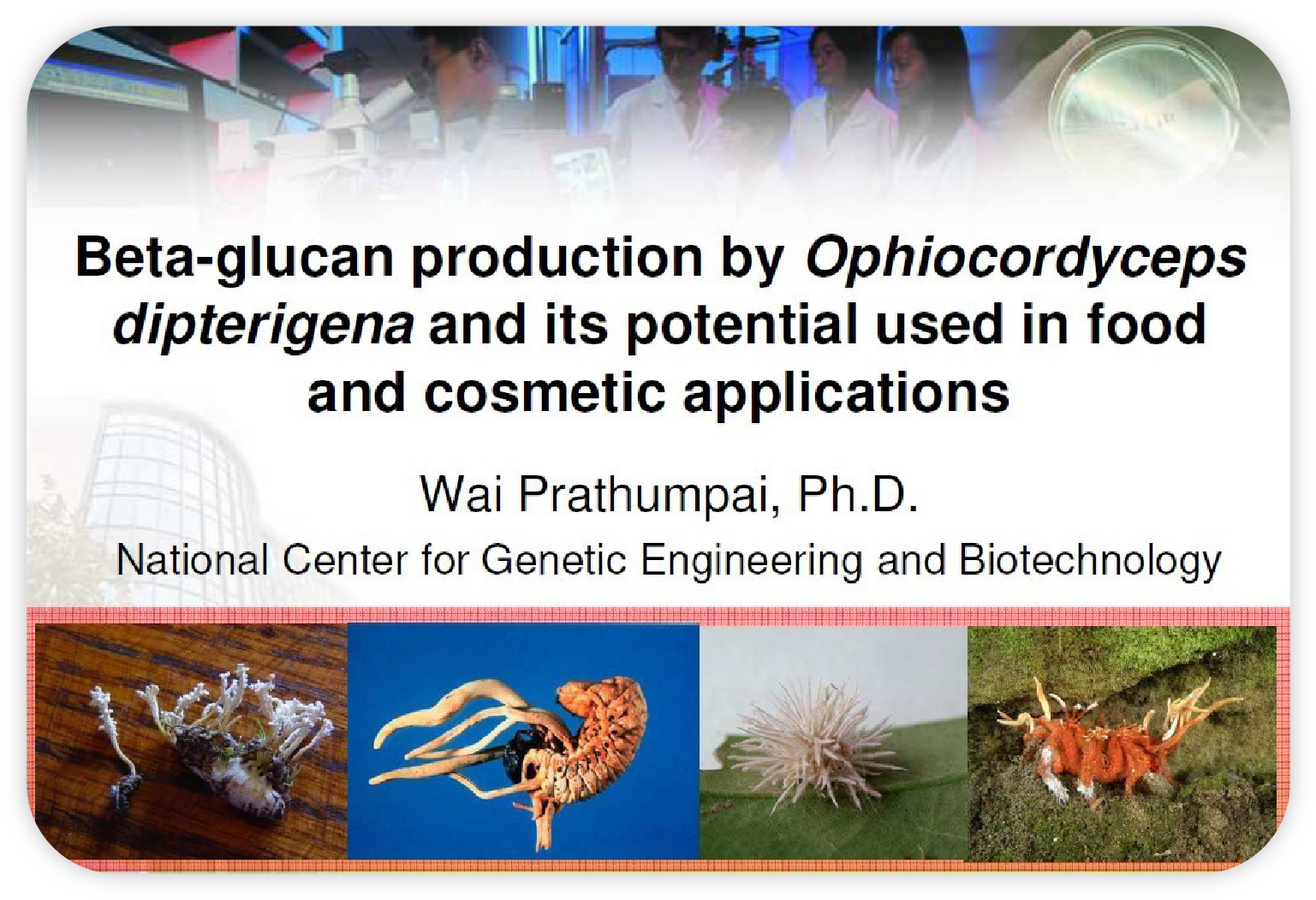 Beta-glucan production by Ophiocordyceps dipterigena and its potential used in food and cosmetic applications

Wai Prathumpai, Ph.D.

National Center for Genetic Engineering and Biotechnology